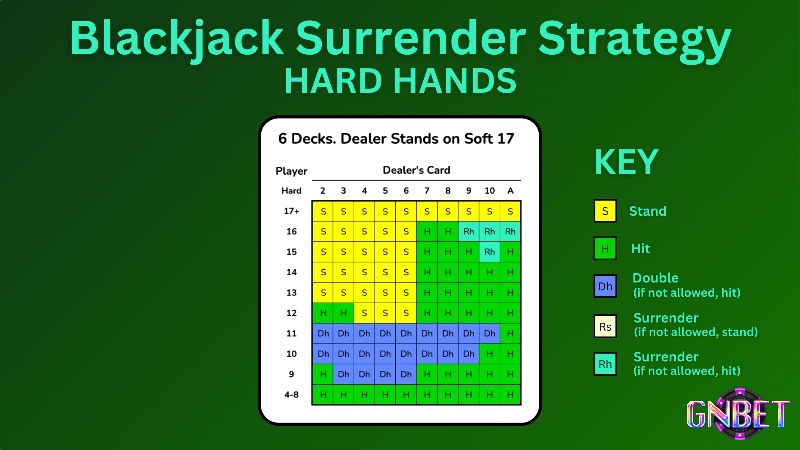 Blackjack Surrender Strategy
HARD HANDS

6 Decks. Dealer Stands on Soft 17

Player | Dealer's Card

| Hard | 2 | 3 | 4 | 5 | 6 | 7 | 8 | 9 | 10 | A |
|---|---|---|---|---|---|---|---|---|---|---|
| 17+ | S | S | S | S | S | S | S | S | S | S |
| 16 | S | S | S | S | S | H | H | Rh | Rh | Rh |
| 15 | S | S | S | S | S | H | H | H | Rh | H |
| 14 | S | S | S | S | S | H | H | H | H | H |
| 13 | S | S | S | S | S | H | H | H | H | H |
| 12 | H | H | S | S | S | H | H | H | H | H |
| 11 | Dh | Dh | Dh | Dh | Dh | Dh | Dh | Dh | Dh | H |
| 10 | Dh | Dh | Dh | Dh | Dh | Dh | Dh | Dh | H | H |
| 9 | H | Dh | Dh | Dh | Dh | H | H | H | H | H |
| 4-8 | H | H | H | H | H | H | H | H | H | H |

KEY

S Stand

H Hit

Dh Double (if not allowed, hit)

Rs Surrender (if not allowed, stand)

Rh Surrender (if not allowed, hit)

GNBET